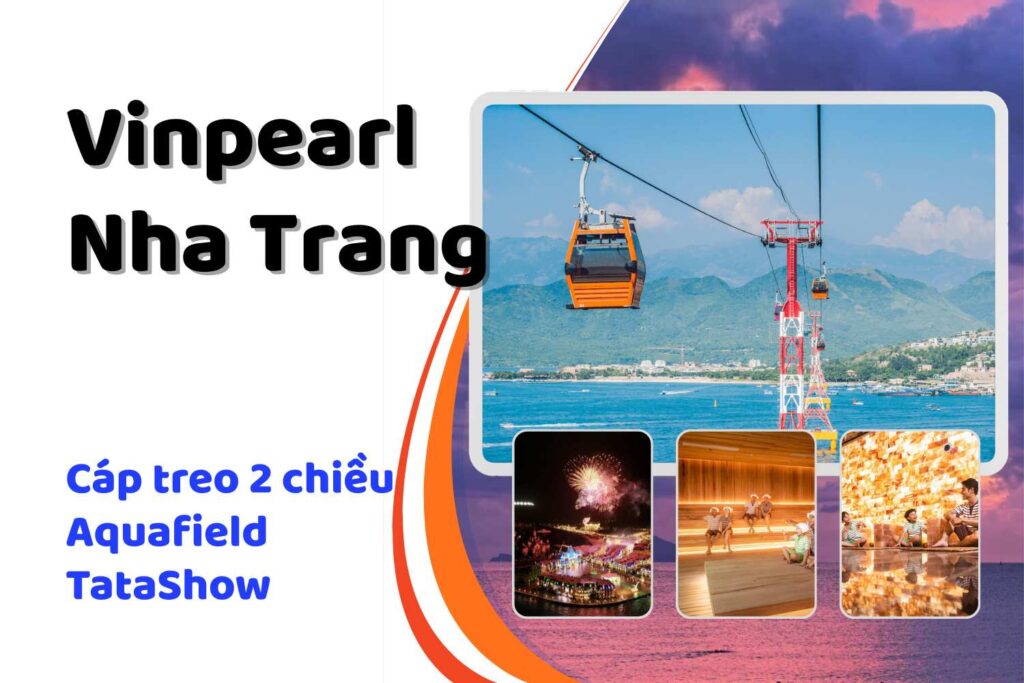 Vinpearl Nha Trang

Cáp treo 2 chiều
Aquafield
TataShow